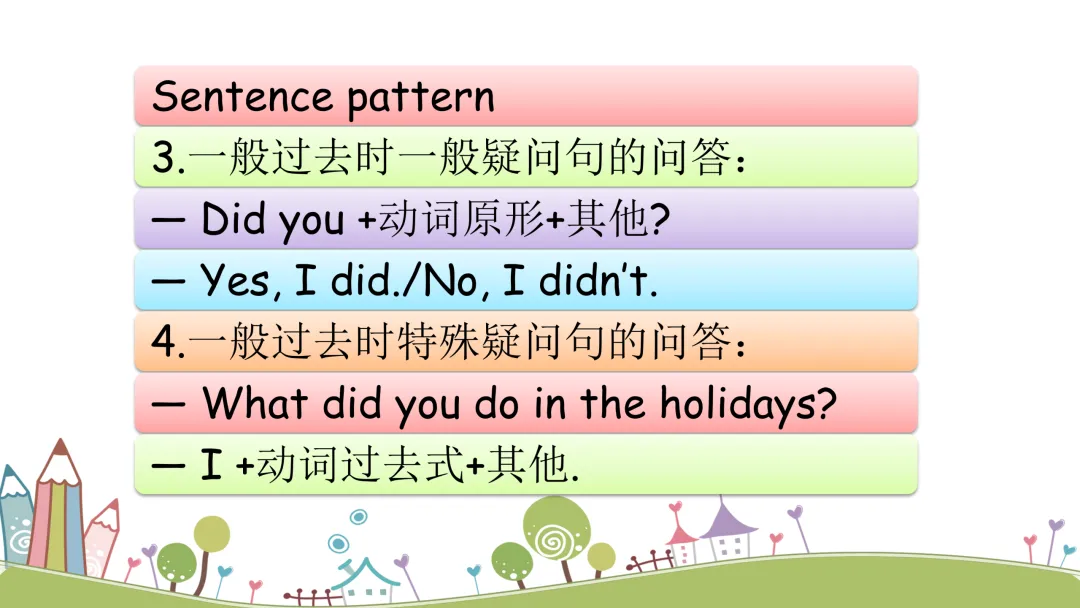 Sentence pattern

3.一般过去时一般疑问句的问答：

— Did you +动词原形+其他?

— Yes, I did./No, I didn't.

4.一般过去时特殊疑问句的问答：

— What did you do in the holidays?

— I +动词过去式+其他.